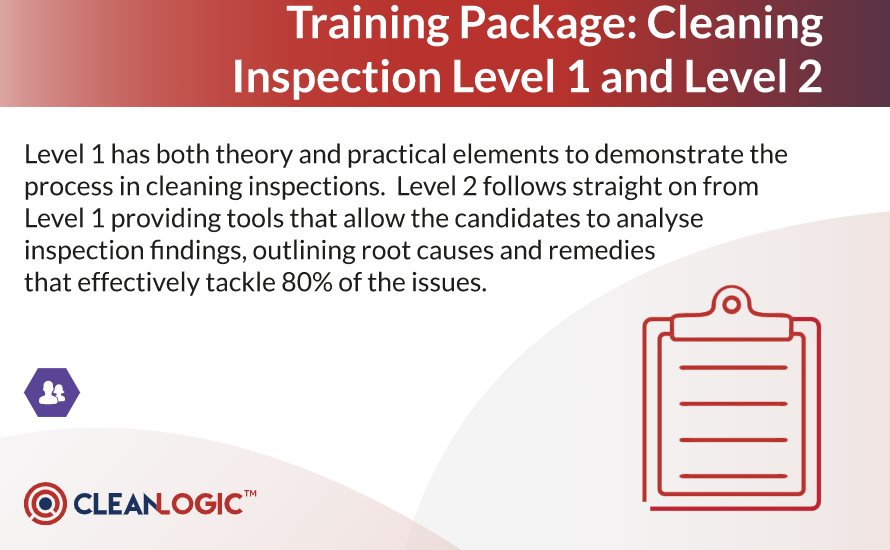 Training Package: Cleaning Inspection Level 1 and Level 2

Level 1 has both theory and practical elements to demonstrate the process in cleaning inspections.  Level 2 follows straight on from Level 1 providing tools that allow the candidates to analyse inspection findings, outlining root causes and remedies that effectively tackle 80% of the issues.

CLEANLOGIC™